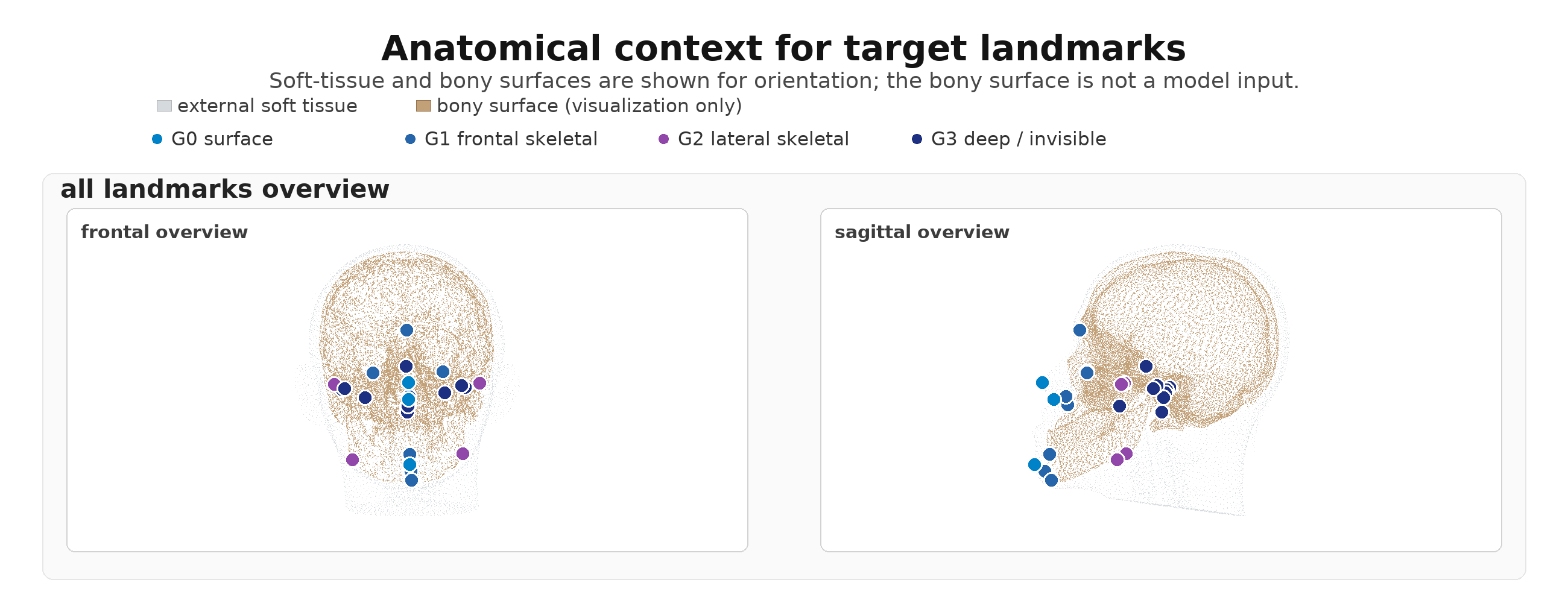 Anatomical context for target landmarks

Soft-tissue and bony surfaces are shown for orientation; the bony surface is not a model input.

external soft tissue
bony surface (visualization only)

G0 surface
G1 frontal skeletal
G2 lateral skeletal
G3 deep / invisible

all landmarks overview

frontal overview

sagittal overview